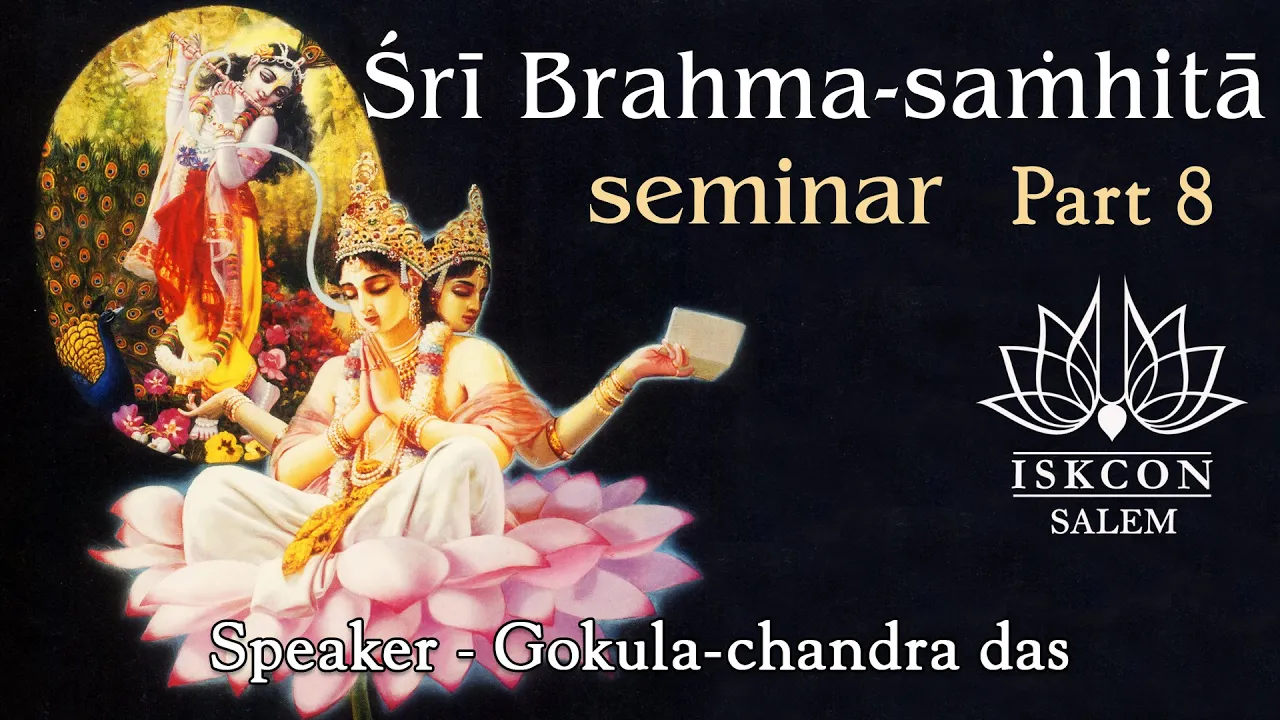 Śrī Brahma-saṁhitā
seminar Part 8

ISKCON
SALEM

Speaker - Gokula-chandra das